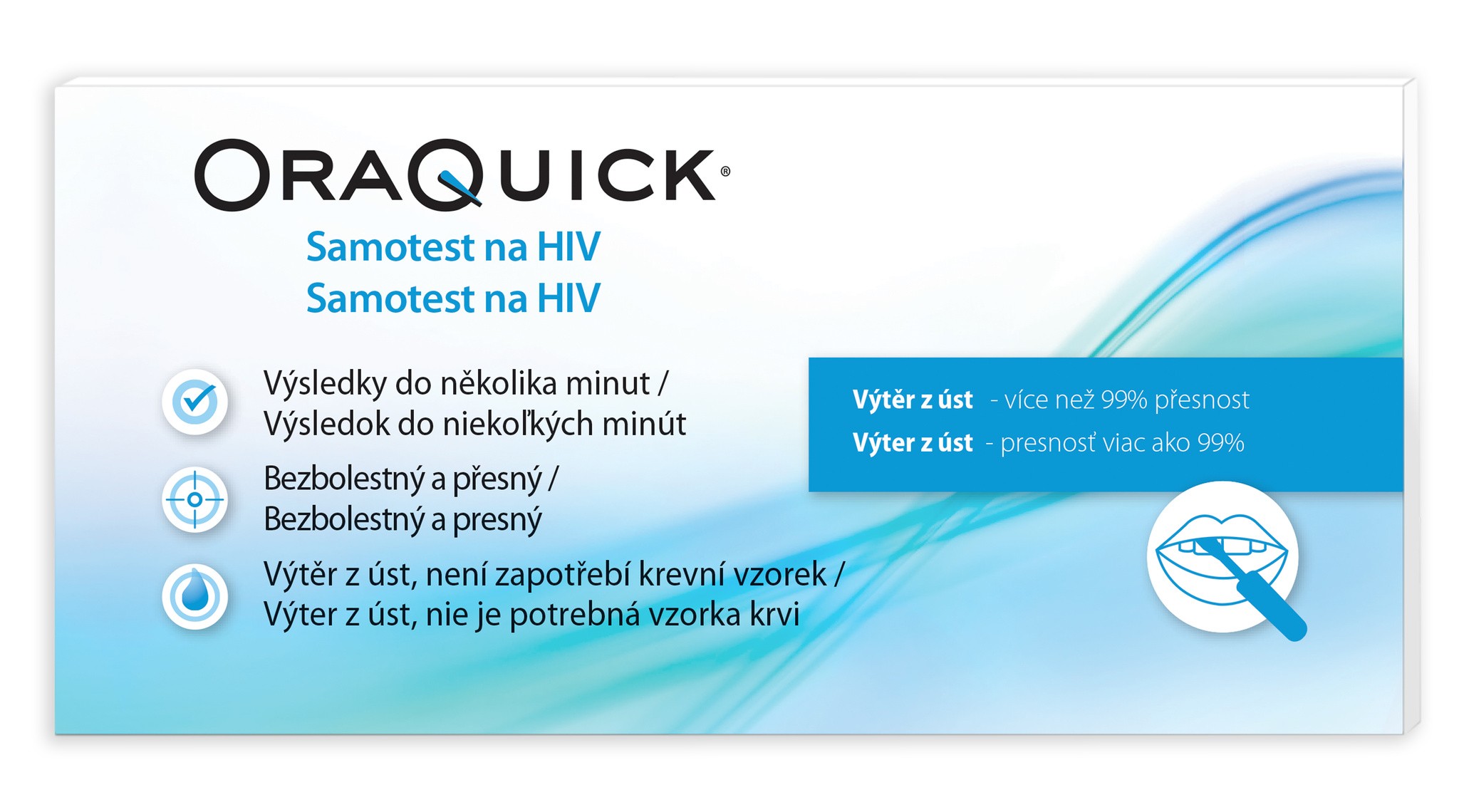 ORAQUICK®

Samotest na HIV
Samotest na HIV

Výsledky do několika minut / Výsledok do niekoľkých minút

Bezbolestný a přesný / Bezbolestný a presný

Výtěr z úst, není zapotřebí krevní vzorek / Výter z úst, nie je potrebná vzorka krvi

Výtěr z úst - více než 99% přesnost
Výter z úst - presnosť viac ako 99%